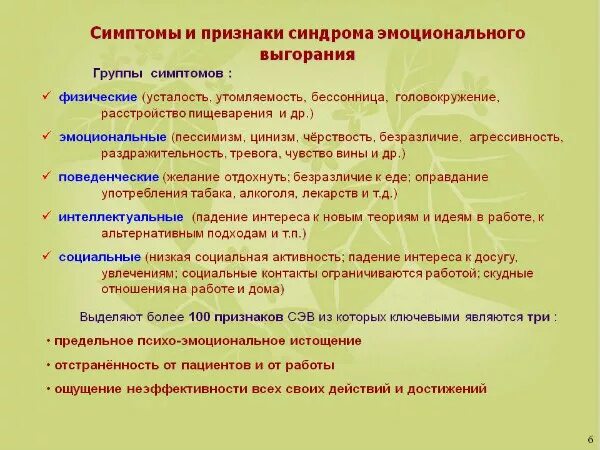 Симптомы и признаки синдрома эмоционального выгорания

Группы симптомов :

✓ физические (усталость, утомляемость, бессонница, головокружение, расстройство пищеварения и др.)

✓ эмоциональные (пессимизм, цинизм, чёрствость, безразличие, агрессивность, раздражительность, тревога, чувство вины и др.)

✓ поведенческие (желание отдохнуть; безразличие к еде; оправдание употребления табака, алкоголя, лекарств и т.д.)

✓ интеллектуальные (падение интереса к новым теориям и идеям в работе, к альтернативным подходам и т.п.)

✓ социальные (низкая социальная активность; падение интереса к досугу, увлечениям; социальные контакты ограничиваются работой; скудные отношения на работе и дома)

Выделяют более 100 признаков СЭВ из которых ключевыми являются три :

• предельное психо-эмоциональное истощение

• отстранённость от пациентов и от работы

• ощущение неэффективности всех своих действий и достижений

6